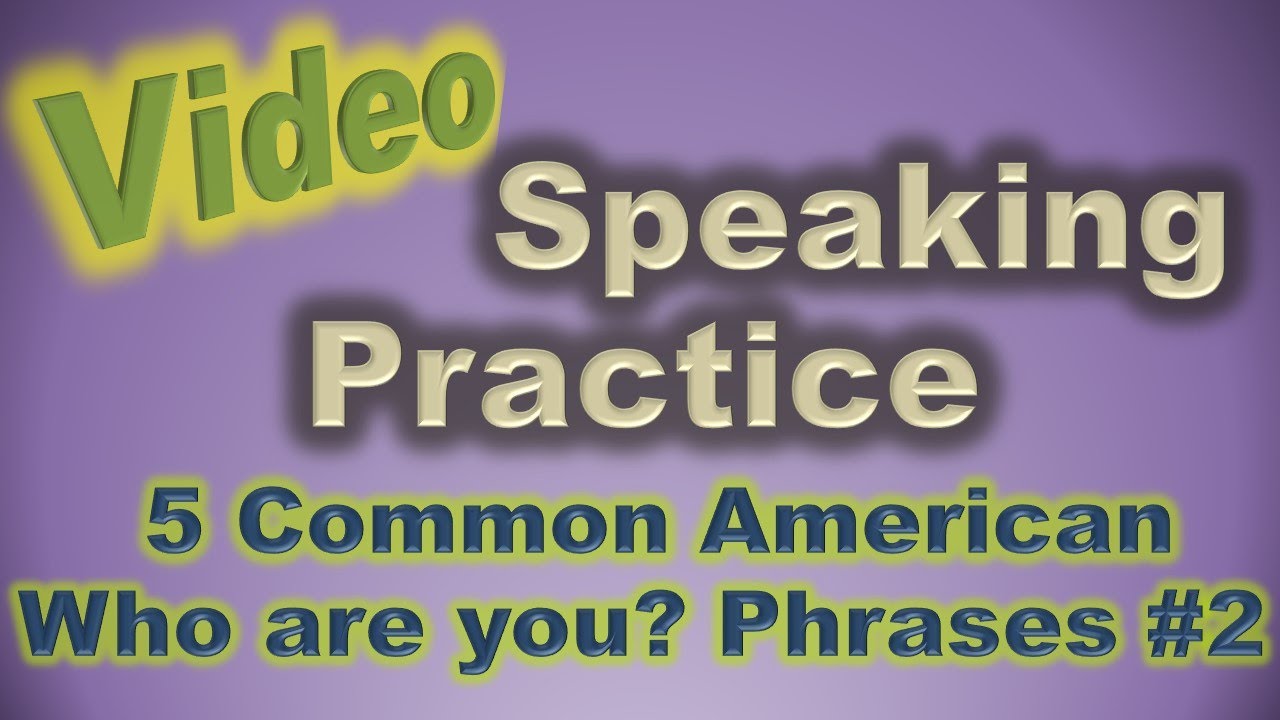 Video

Speaking Practice

5 Common American Who are you? Phrases #2